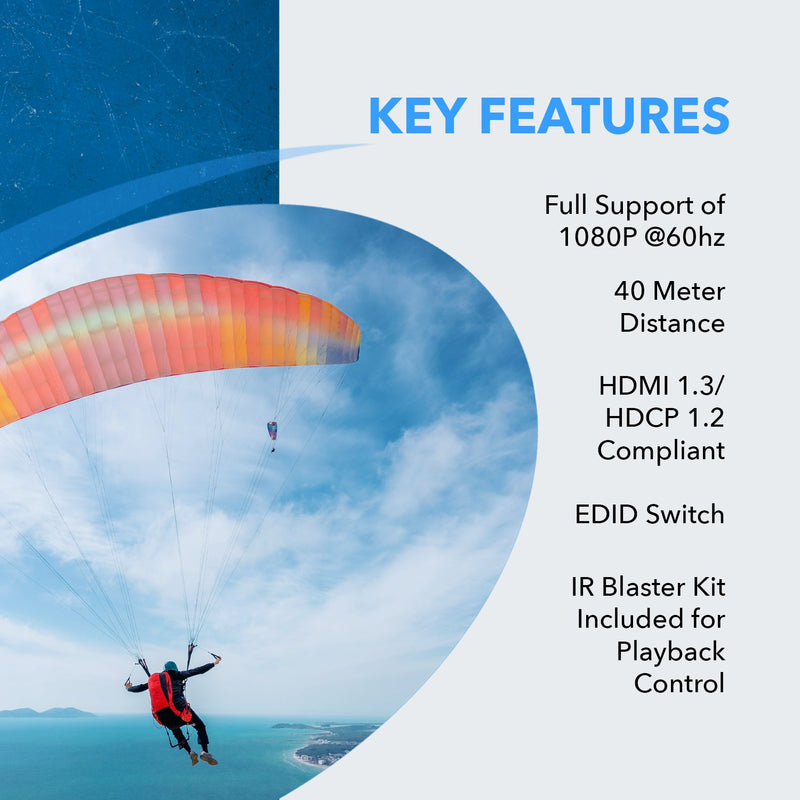 KEY FEATURES

Full Support of 1080P @60hz

40 Meter Distance

HDMI 1.3/ HDCP 1.2 Compliant

EDID Switch

IR Blaster Kit Included for Playback Control